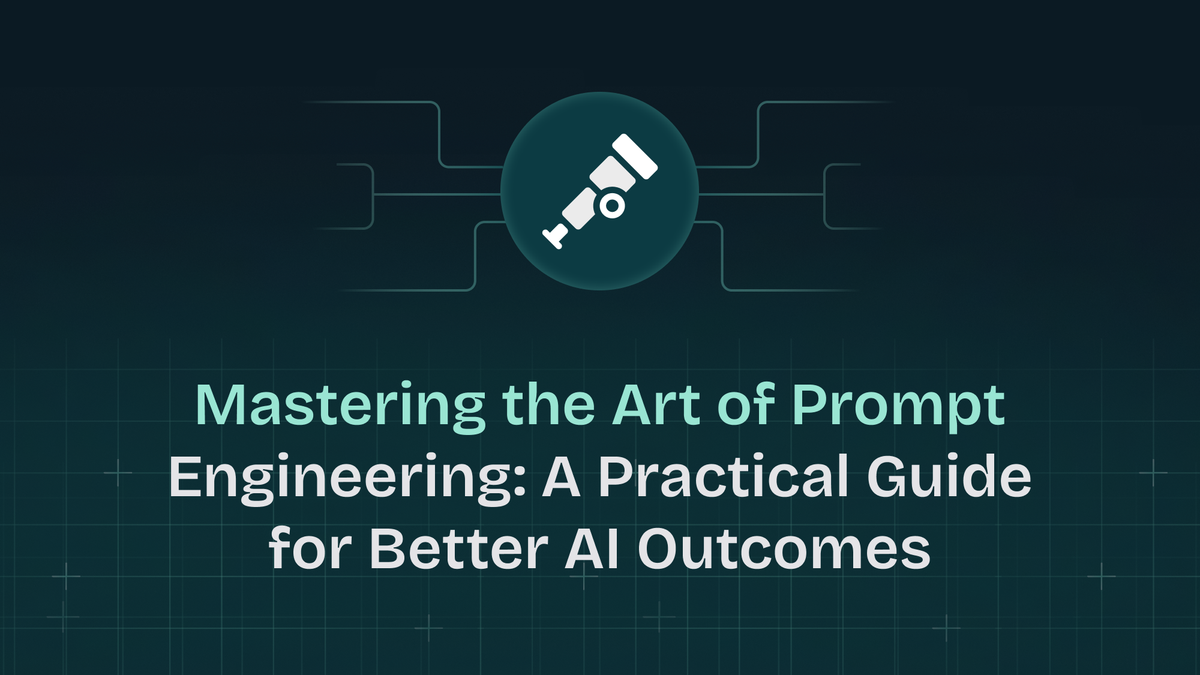 Mastering the Art of Prompt Engineering: A Practical Guide for Better AI Outcomes